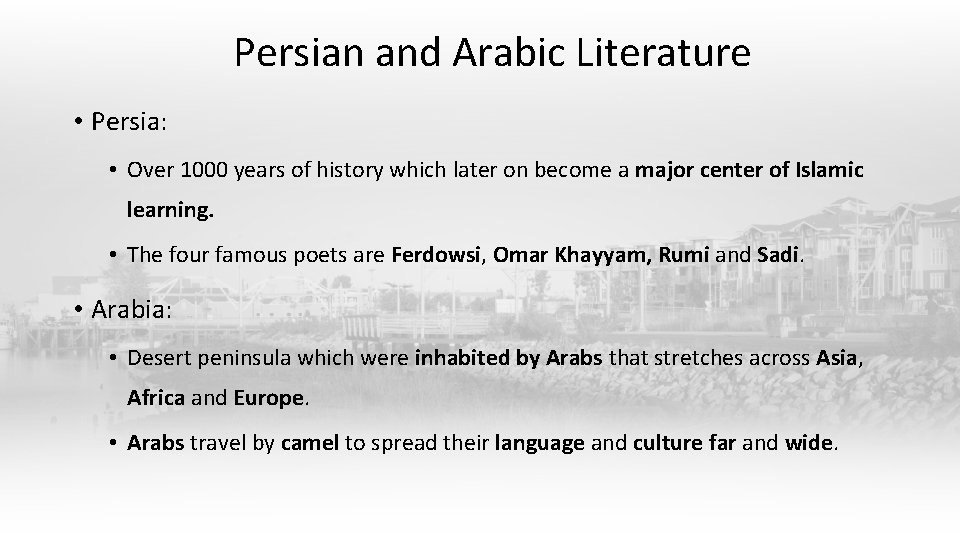 Persian and Arabic Literature

• Persia:

• Over 1000 years of history which later on become a major center of Islamic learning.

• The four famous poets are Ferdowsi, Omar Khayyam, Rumi and Sadi.

• Arabia:

• Desert peninsula which were inhabited by Arabs that stretches across Asia, Africa and Europe.

• Arabs travel by camel to spread their language and culture far and wide.